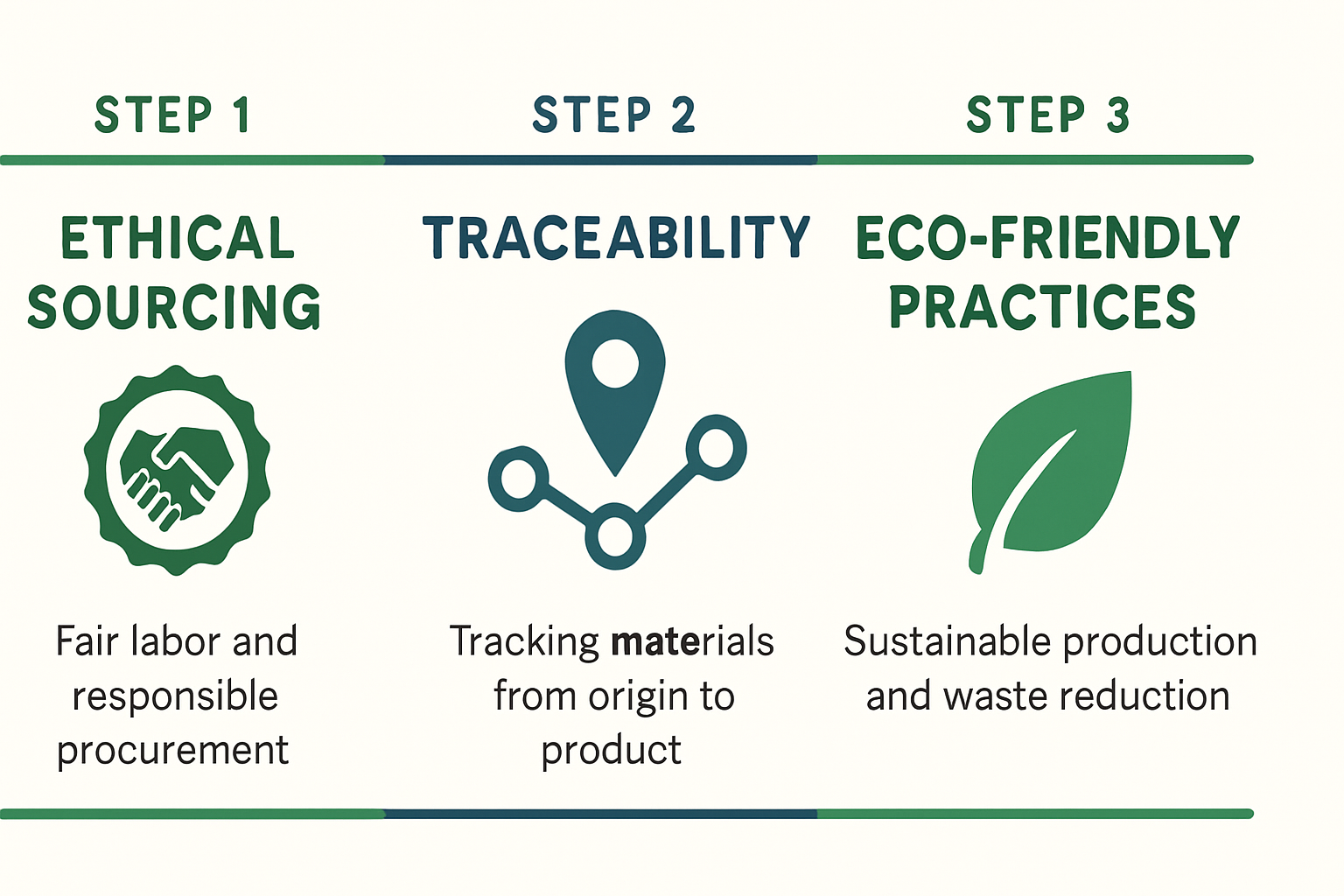 STEP 1

ETHICAL SOURCING

Fair labor and responsible procurement

STEP 2

TRACEABILITY

Tracking materials from origin to product

STEP 3

ECO-FRIENDLY PRACTICES

Sustainable production and waste reduction